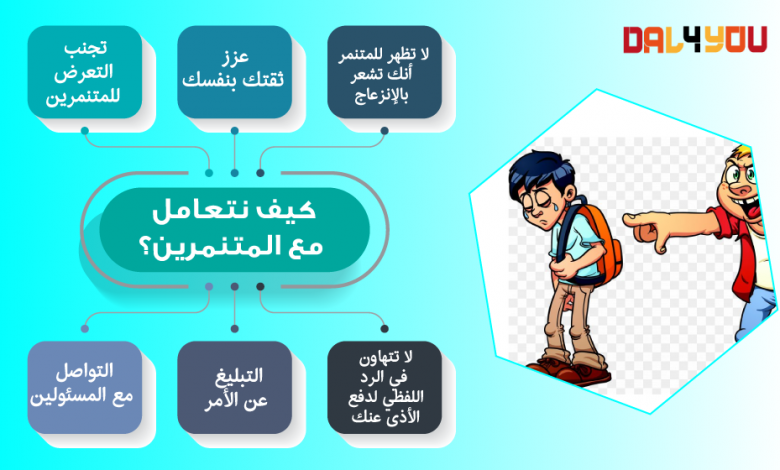 DAL4YOU

لا تظهر للمتنمر أنك تشعر بالإنزعاج

عزز ثقتك بنفسك

تجنب التعرض للمتنمرين

كيف نتعامل مع المتنمرين؟

لا تتهاون في الرد اللفظي لدفع الأذى عنك

التبليغ عن الأمر

التواصل مع المسئولين